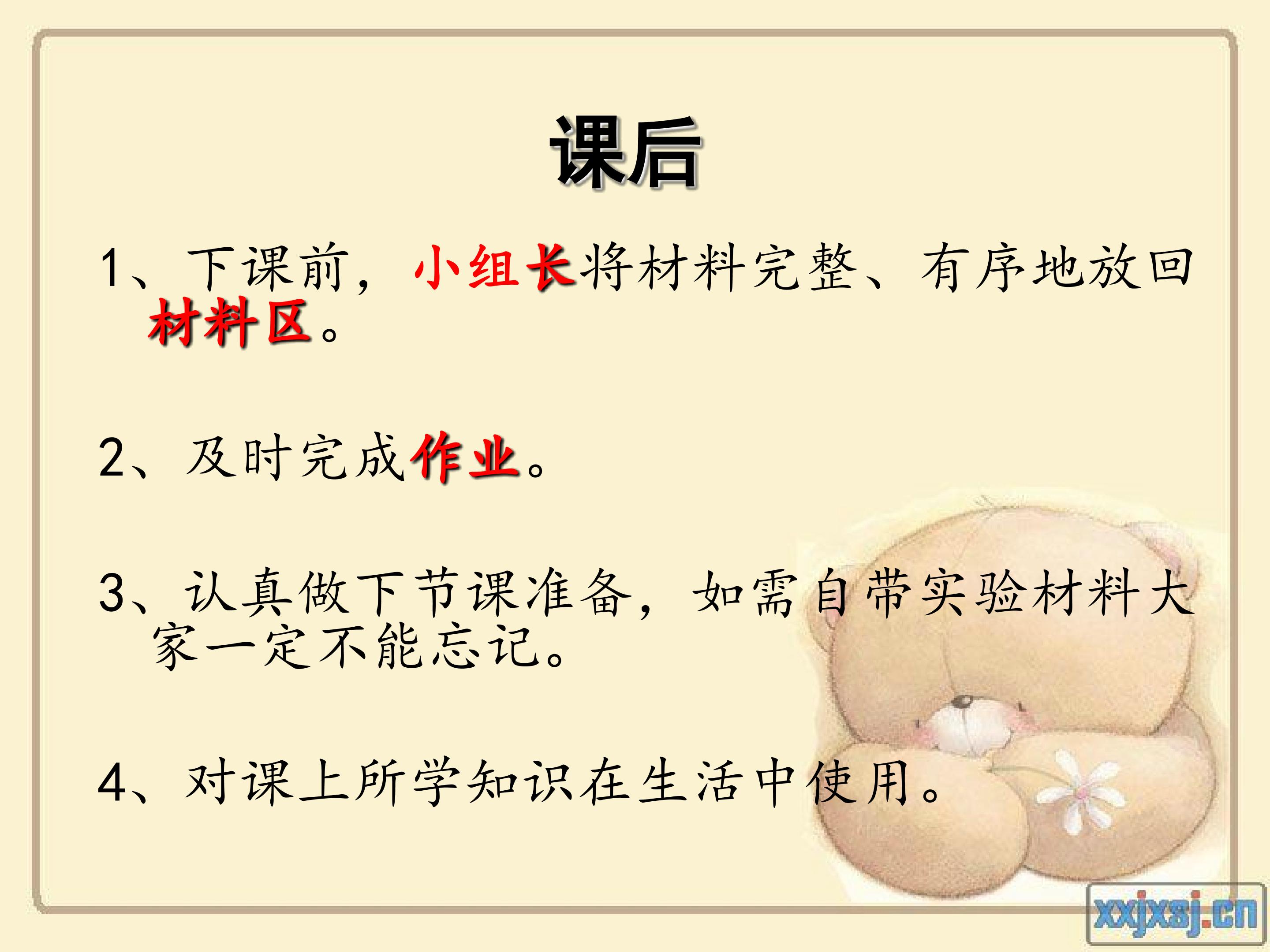 课后

1、下课前，小组长将材料完整、有序地放回材料区。

2、及时完成作业。

3、认真做下节课准备，如需自带实验材料大家一定不能忘记。

4、对课上所学知识在生活中使用。

xxjxsj.cn